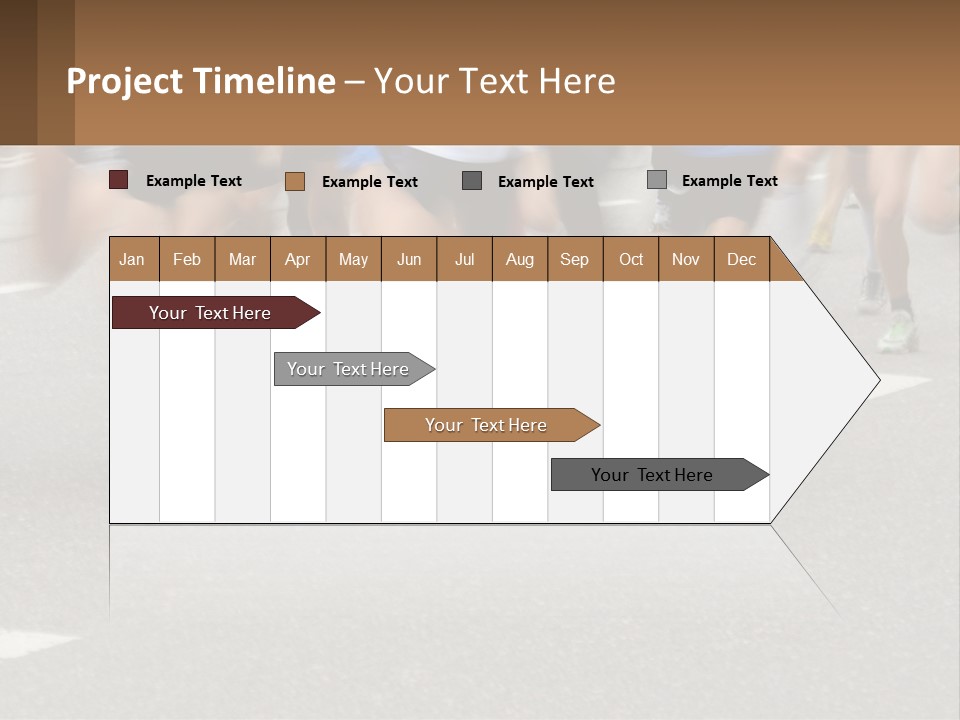 Project Timeline – Your Text Here

Example Text
Example Text
Example Text
Example Text

| Jan | Feb | Mar | Apr | May | Jun | Jul | Aug | Sep | Oct | Nov | Dec |
|---|---|---|---|---|---|---|---|---|---|---|---|

Your Text Here

Your Text Here

Your Text Here

Your Text Here